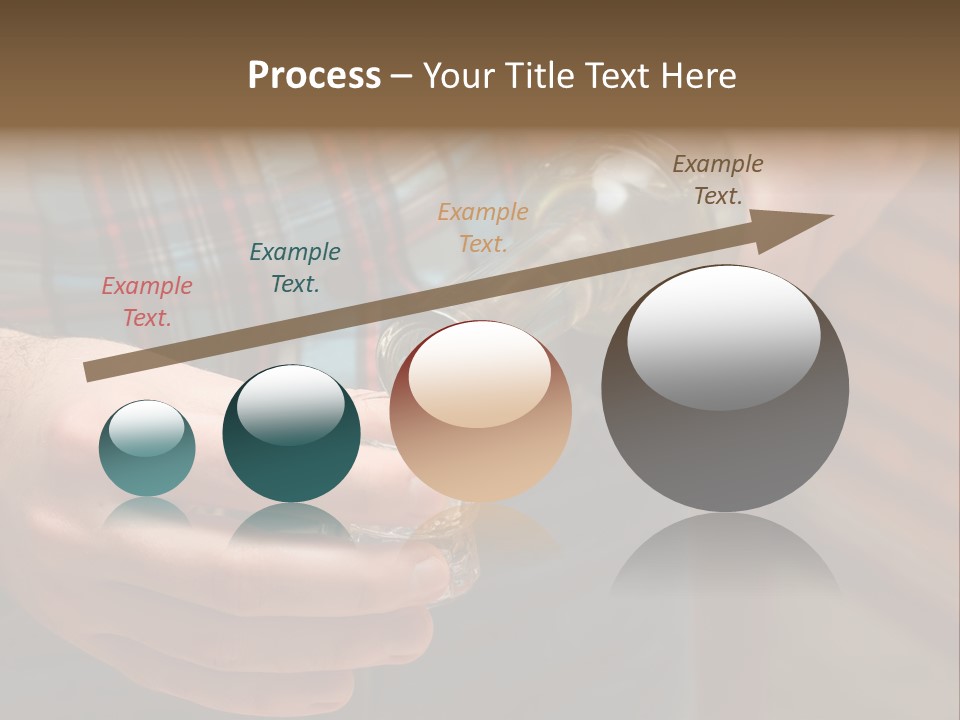 Process – Your Title Text Here

Example Text.

Example Text.

Example Text.

Example Text.